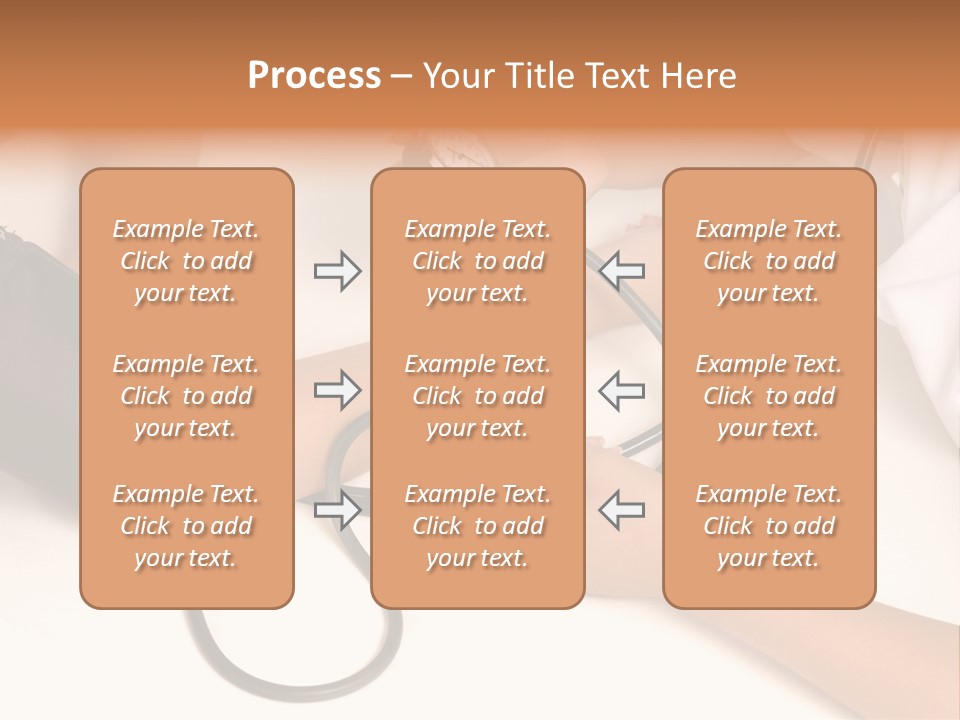 Process – Your Title Text Here

Example Text. Click to add your text.

Example Text. Click to add your text.

Example Text. Click to add your text.

Example Text. Click to add your text.

Example Text. Click to add your text.

Example Text. Click to add your text.

Example Text. Click to add your text.

Example Text. Click to add your text.

Example Text. Click to add your text.